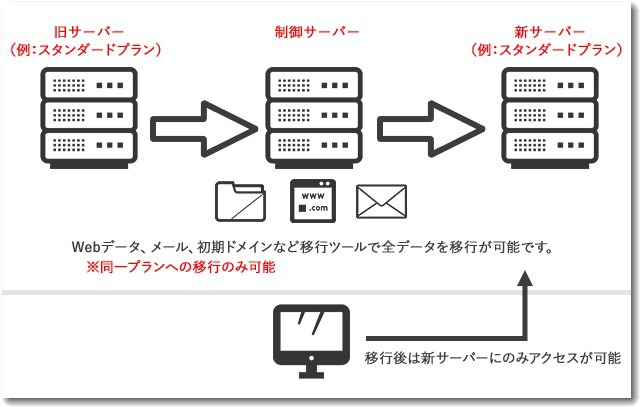 旧サーバー
（例：スタンダードプラン）

制御サーバー

新サーバー
（例：スタンダードプラン）

www
.com

Webデータ、メール、初期ドメインなど移行ツールで全データを移行が可能です。
※同一プランへの移行のみ可能

移行後は新サーバーにのみアクセスが可能